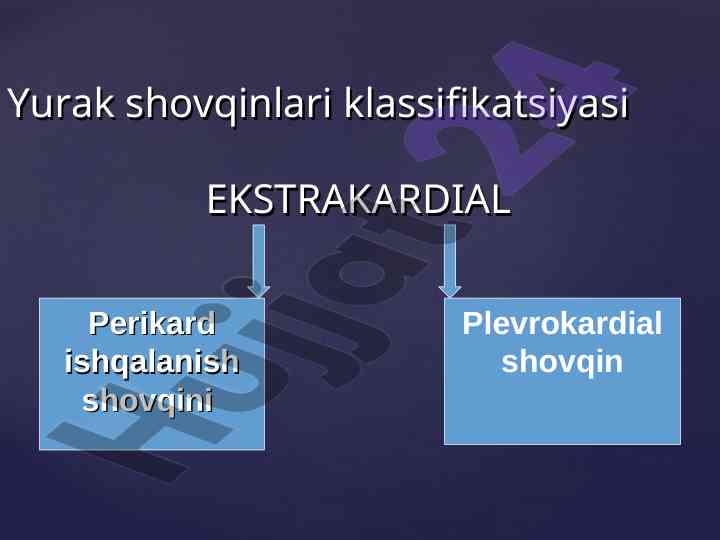 Yurak shovqinlari klassifikatsiyasi

EKSTRAKARDIAL

Perikard ishqalanish shovqini

Plevrokardial shovqin

Hujjat24